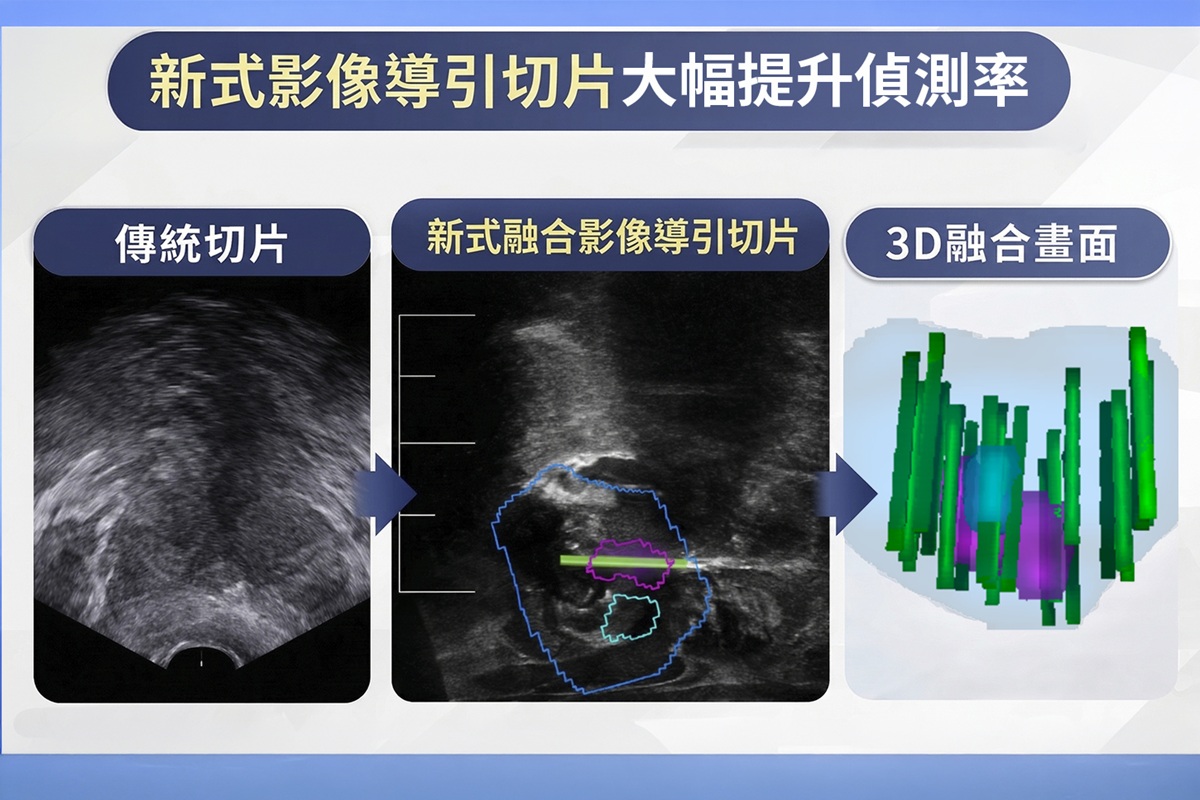 新式影像導引切片大幅提升偵測率

傳統切片

新式融合影像導引切片

3D融合畫面